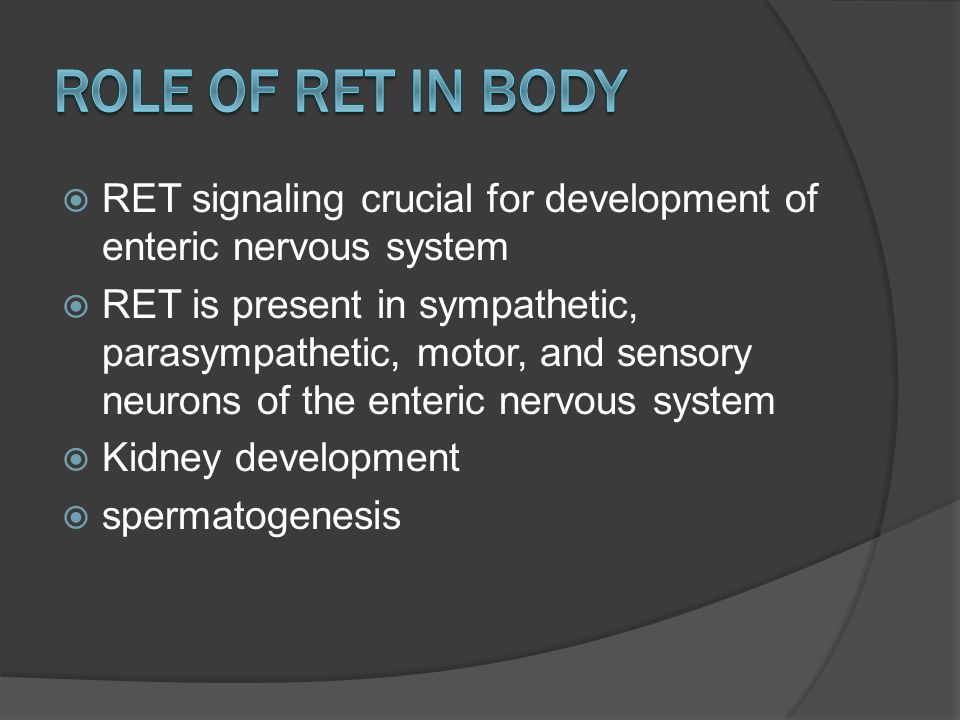 ROLE OF RET IN BODY

RET signaling crucial for development of enteric nervous system

RET is present in sympathetic, parasympathetic, motor, and sensory neurons of the enteric nervous system

Kidney development

spermatogenesis